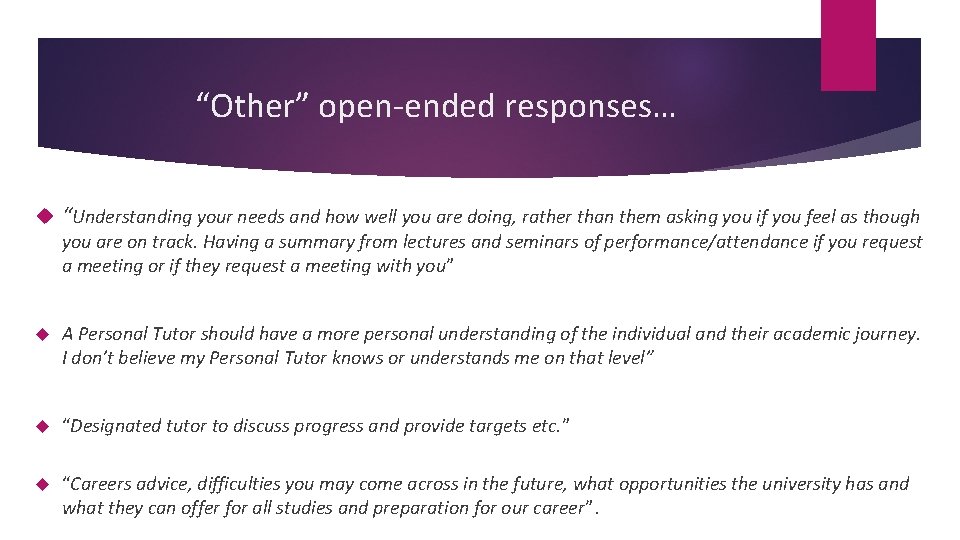 “Other” open-ended responses…

“Understanding your needs and how well you are doing, rather than them asking you if you feel as though you are on track. Having a summary from lectures and seminars of performance/attendance if you request a meeting or if they request a meeting with you”

A Personal Tutor should have a more personal understanding of the individual and their academic journey. I don’t believe my Personal Tutor knows or understands me on that level”

“Designated tutor to discuss progress and provide targets etc.”

“Careers advice, difficulties you may come across in the future, what opportunities the university has and what they can offer for all studies and preparation for our career”.